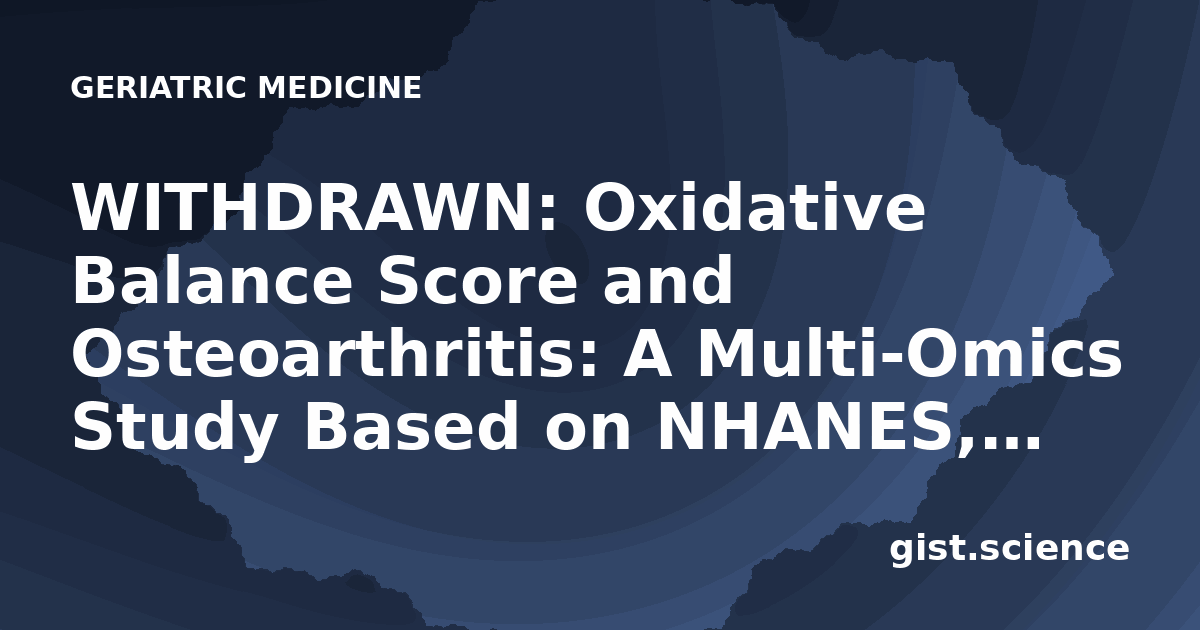 GERIATRIC MEDICINE

WITHDRAWN: Oxidative Balance Score and Osteoarthritis: A Multi-Omics Study Based on NHANES,...

gist.science